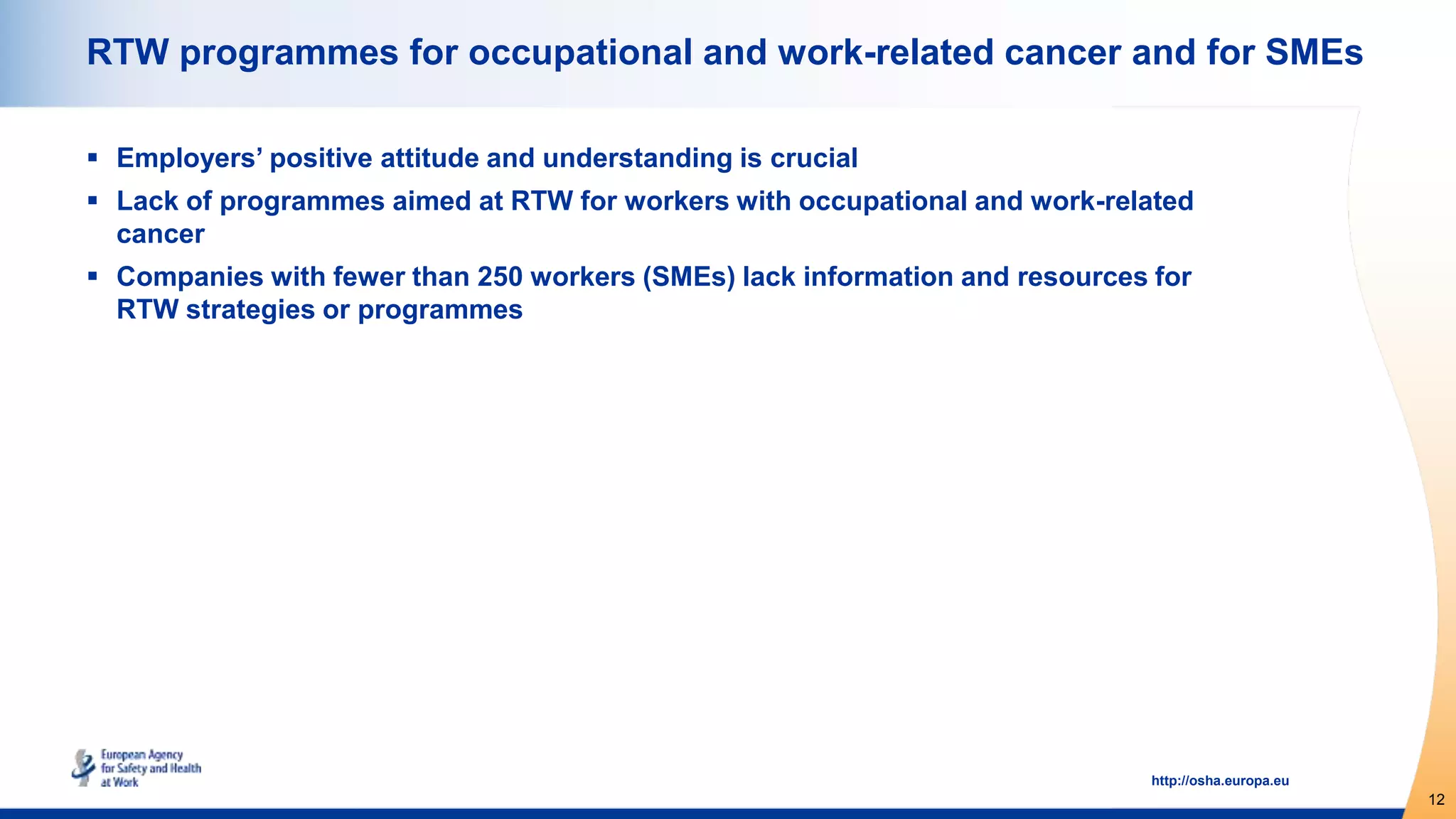 RTW programmes for occupational and work-related cancer and for SMEs

▪ Employers’ positive attitude and understanding is crucial
▪ Lack of programmes aimed at RTW for workers with occupational and work-related cancer
▪ Companies with fewer than 250 workers (SMEs) lack information and resources for RTW strategies or programmes

European Agency for Safety and Health at Work

http://osha.europa.eu

12